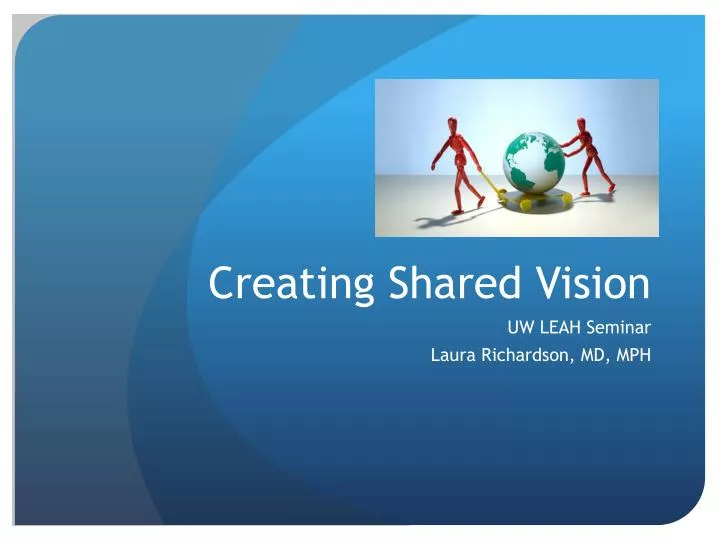 Creating Shared Vision

UW LEAH Seminar

Laura Richardson, MD, MPH